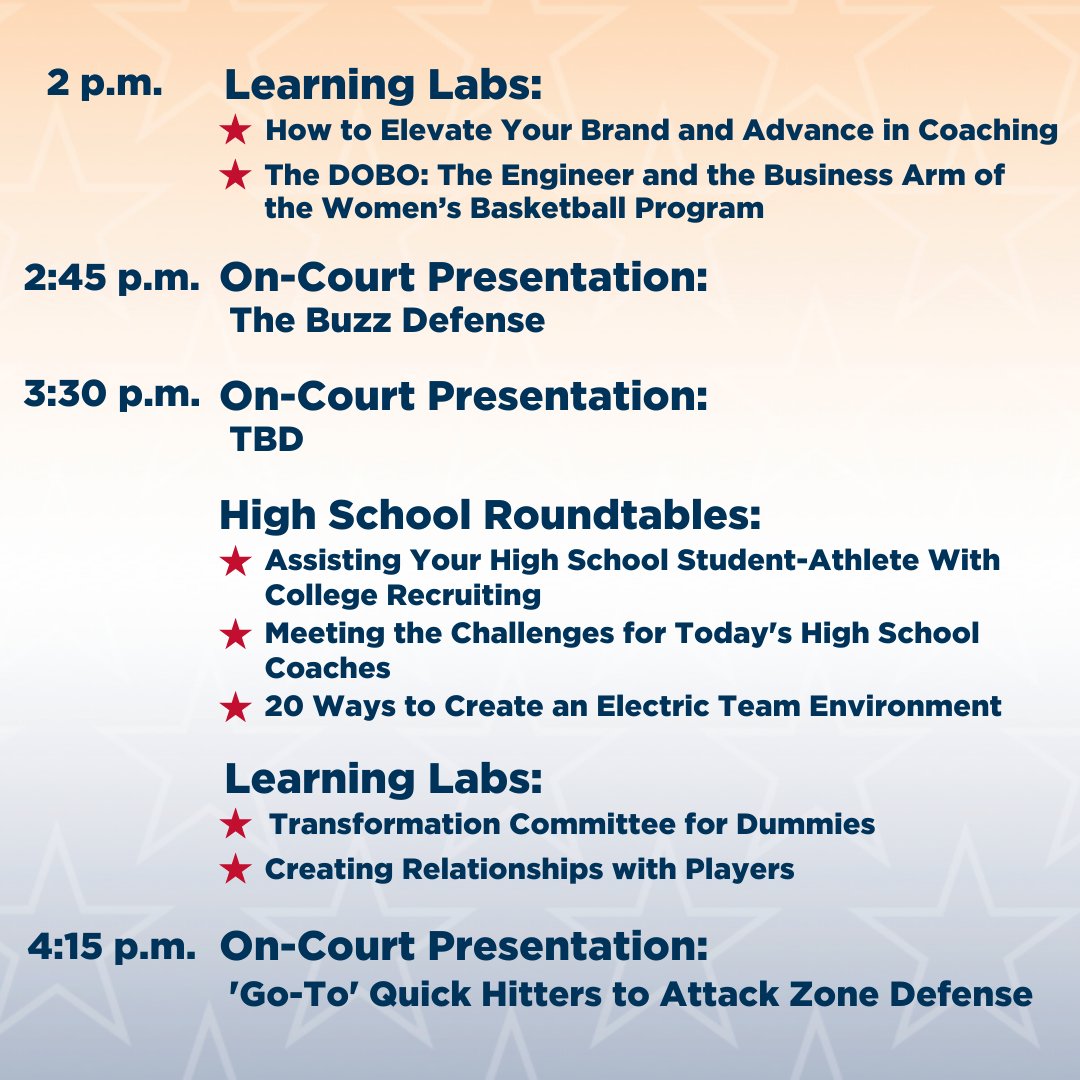 2 p.m. Learning Labs:

★ How to Elevate Your Brand and Advance in Coaching

★ The DOBO: The Engineer and the Business Arm of the Women's Basketball Program

2:45 p.m. On-Court Presentation:
The Buzz Defense

3:30 p.m. On-Court Presentation:
TBD

High School Roundtables:

★ Assisting Your High School Student-Athlete With College Recruiting

★ Meeting the Challenges for Today's High School Coaches

★ 20 Ways to Create an Electric Team Environment

Learning Labs:

★ Transformation Committee for Dummies

★ Creating Relationships with Players

4:15 p.m. On-Court Presentation:
'Go-To' Quick Hitters to Attack Zone Defense